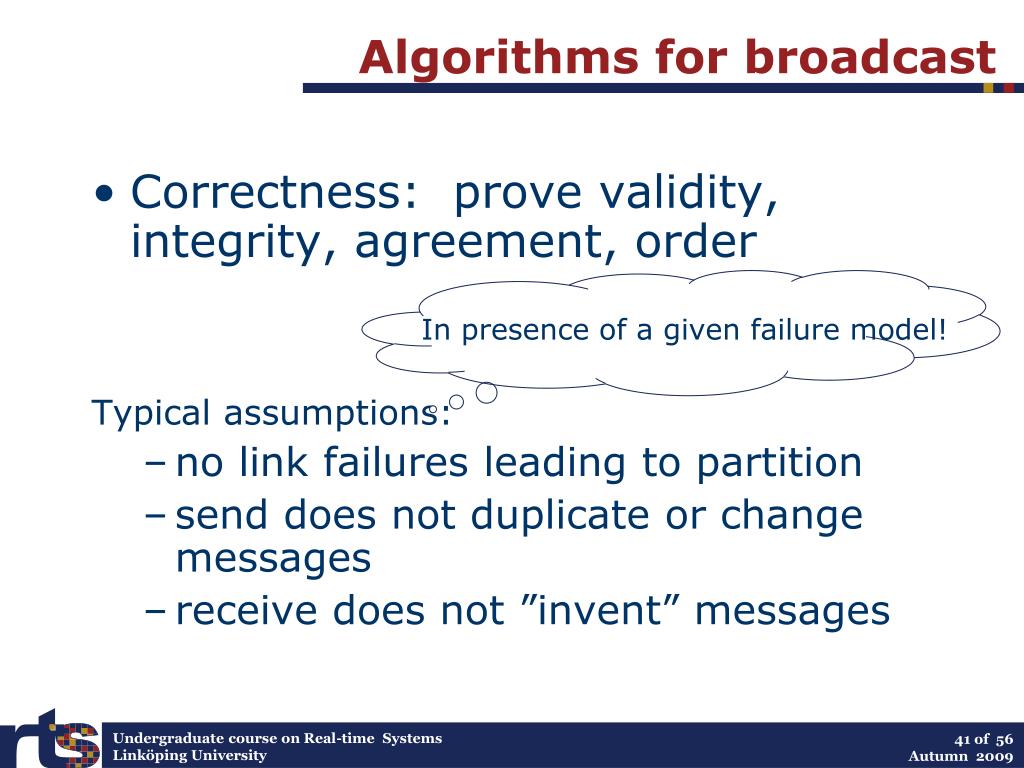 Algorithms for broadcast

• Correctness: prove validity, integrity, agreement, order

In presence of a given failure model!

Typical assumptions:
– no link failures leading to partition
– send does not duplicate or change messages
– receive does not ”invent” messages

rts

Undergraduate course on Real-time Systems
Linköping University

41 of 56
Autumn 2009